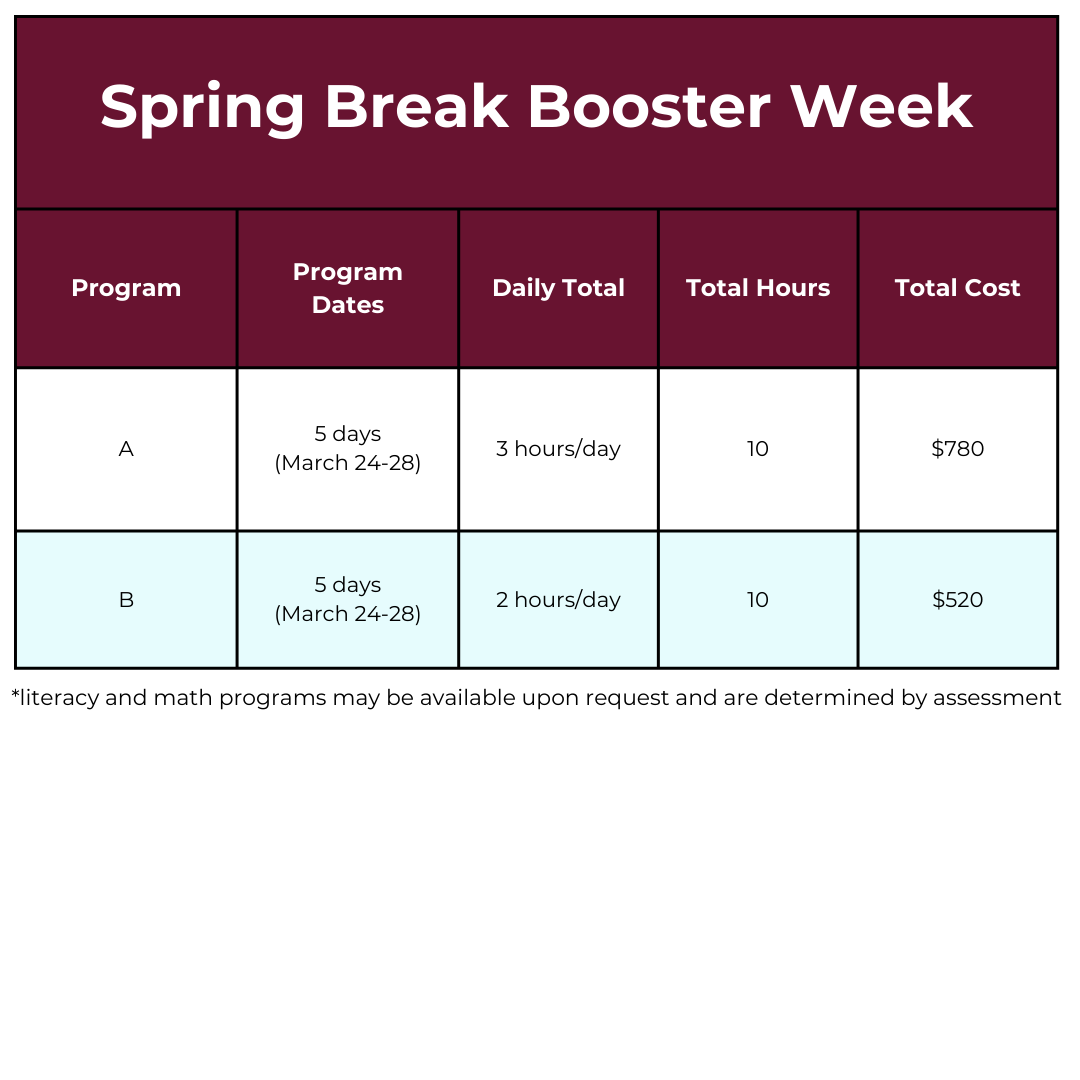 Spring Break Booster Week

| Program | Program Dates | Daily Total | Total Hours | Total Cost |
|---|---|---|---|---|
| A | 5 days (March 24-28) | 3 hours/day | 10 | \$780 |
| B | 5 days (March 24-28) | 2 hours/day | 10 | \$520 |

*literacy and math programs may be available upon request and are determined by assessment